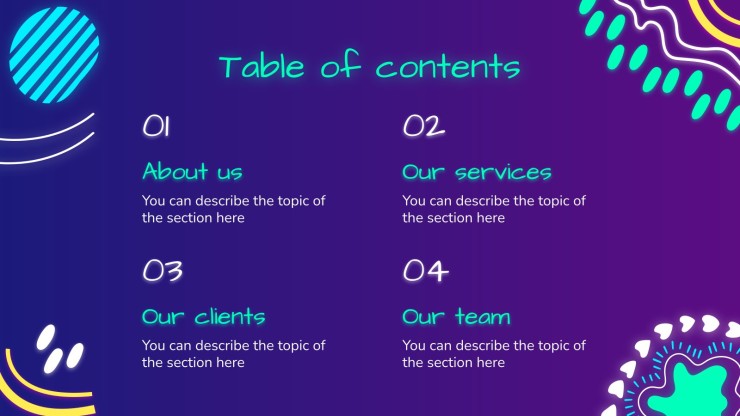 Table of contents

01

About us

You can describe the topic of the section here

02

Our services

You can describe the topic of the section here

03

Our clients

You can describe the topic of the section here

04

Our team

You can describe the topic of the section here